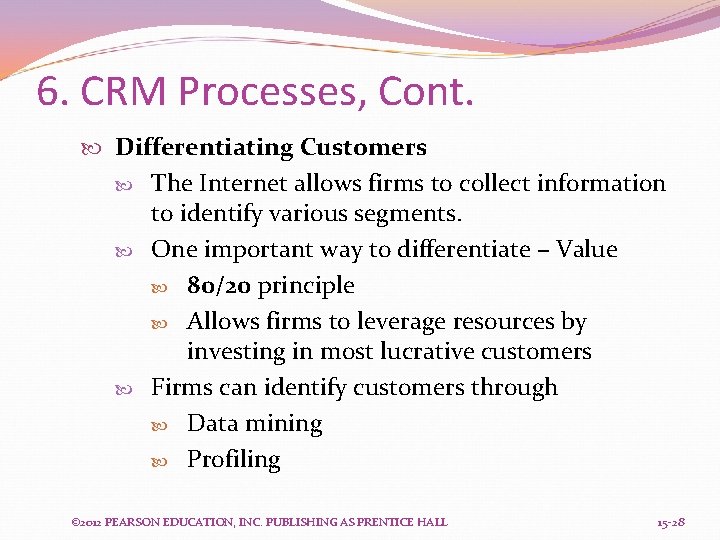 6. CRM Processes, Cont.

Differentiating Customers

The Internet allows firms to collect information to identify various segments.

One important way to differentiate – Value

80/20 principle

Allows firms to leverage resources by investing in most lucrative customers

Firms can identify customers through

Data mining

Profiling

©2012 PEARSON EDUCATION, INC. PUBLISHING AS PRENTICE HALL

15-28